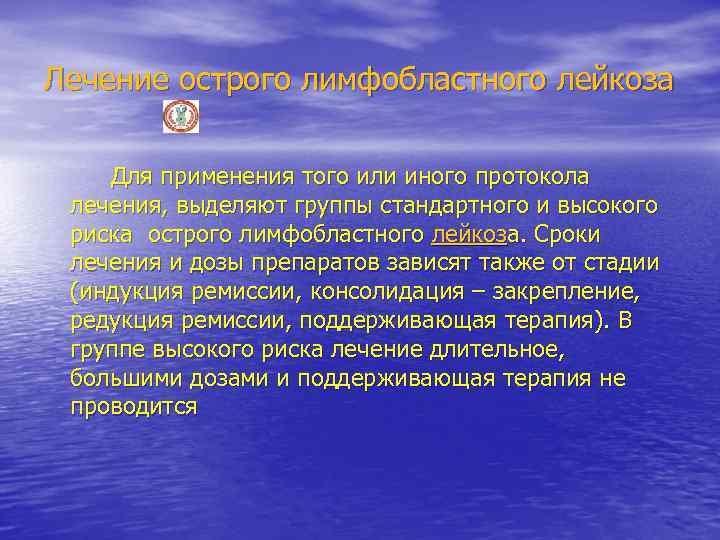 Лечение острого лимфобластного лейкоза

Для применения того или иного протокола лечения, выделяют группы стандартного и высокого риска  острого лимфобластного лейкоза. Сроки лечения и дозы препаратов зависят также от стадии (индукция ремиссии, консолидация – закрепление, редукция ремиссии, поддерживающая терапия). В группе высокого риска лечение длительное, большими дозами и поддерживающая терапия не проводится